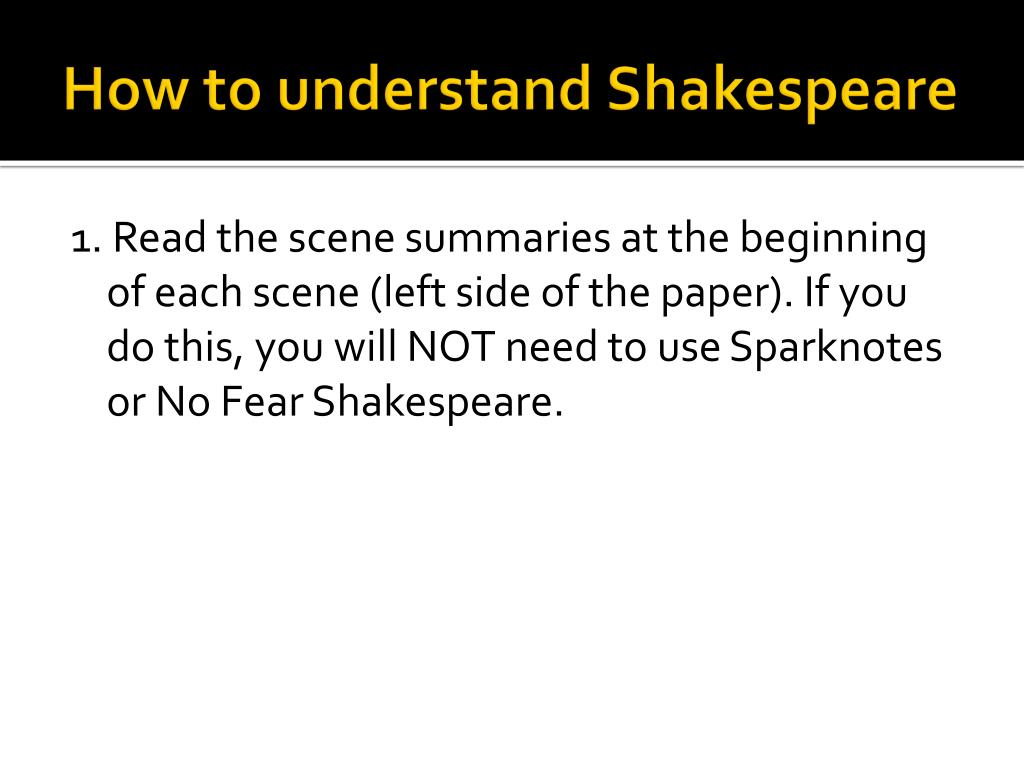 How to understand Shakespeare

1. Read the scene summaries at the beginning of each scene (left side of the paper). If you do this, you will NOT need to use Sparknotes or No Fear Shakespeare.